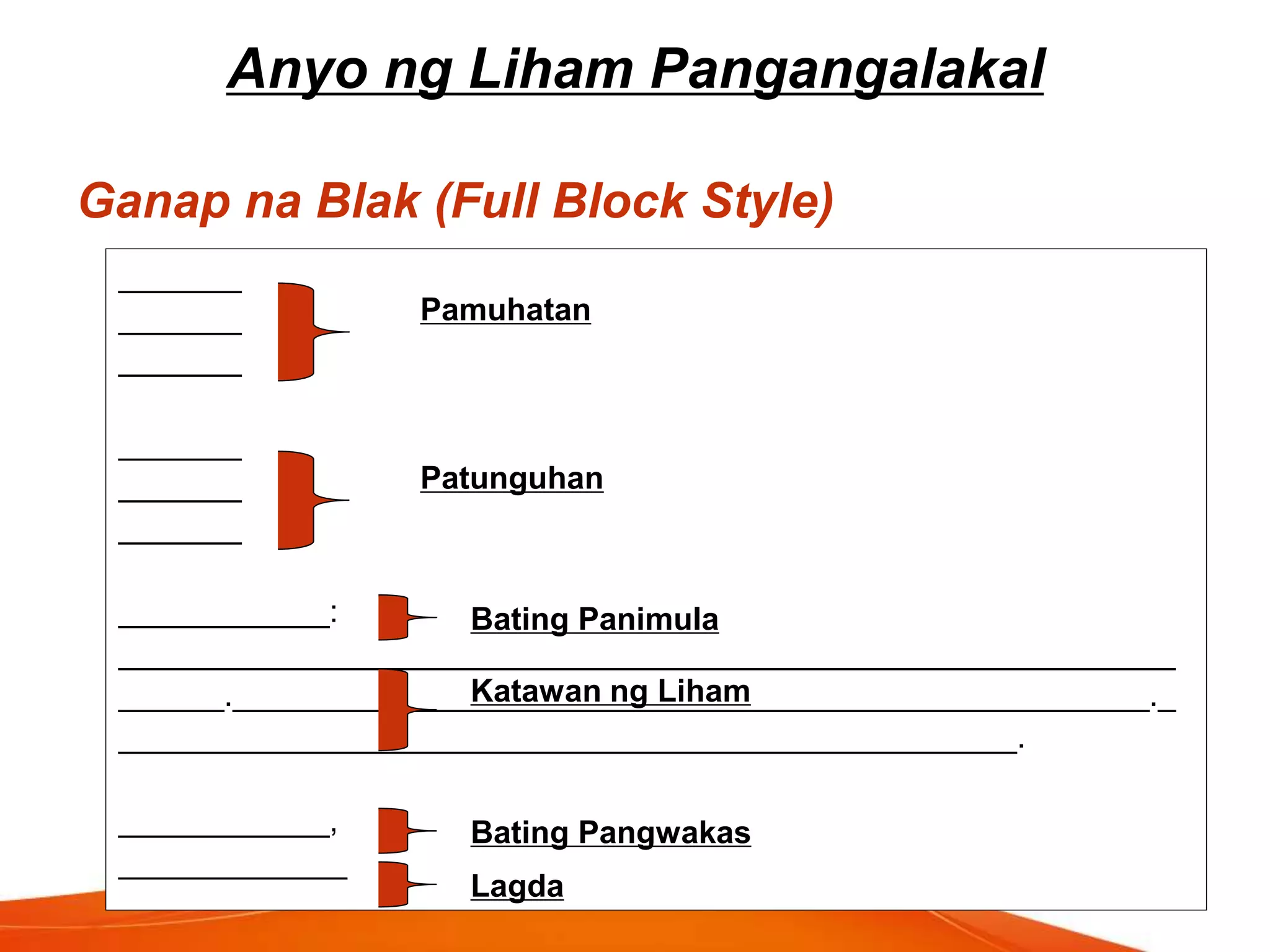 Anyo ng Liham Pangangalakal

Ganap na Blak (Full Block Style)

Pamuhatan

Patunguhan

Bating Panimula

Katawan ng Liham

Bating Pangwakas

Lagda